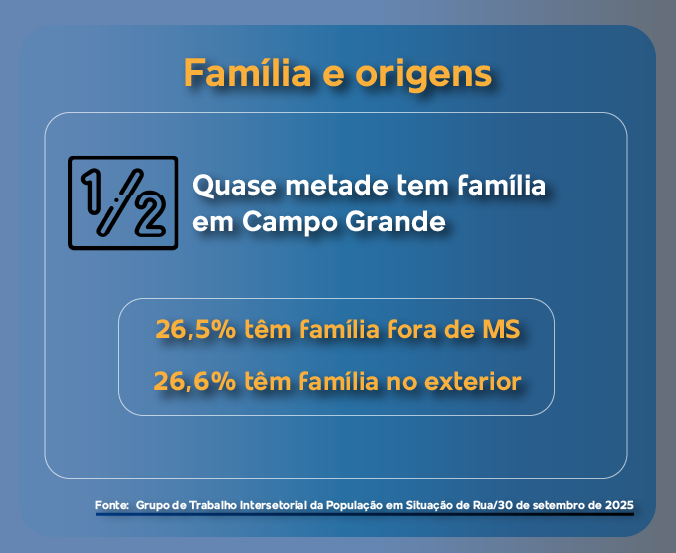 Família e origens

1/2

Quase metade tem família em Campo Grande

26,5% têm família fora de MS

26,6% têm família no exterior

Fonte: Grupo de Trabalho Intersetorial da População em Situação de Rua/30 de setembro de 2025